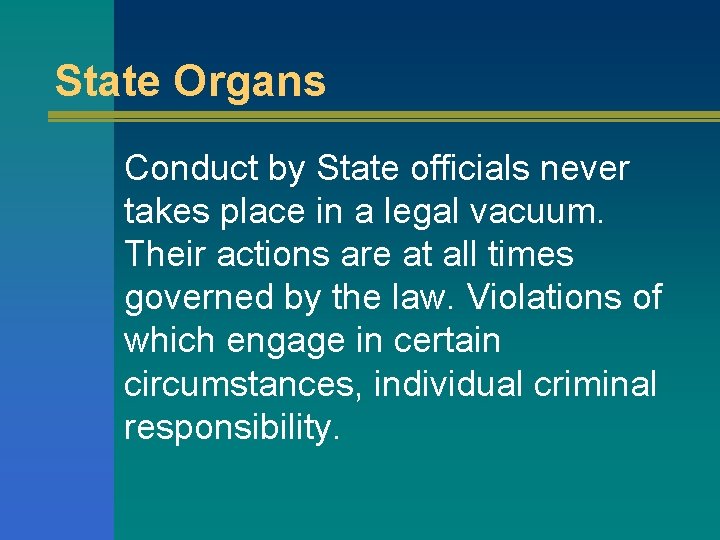 State Organs

Conduct by State officials never takes place in a legal vacuum. Their actions are at all times governed by the law. Violations of which engage in certain circumstances, individual criminal responsibility.